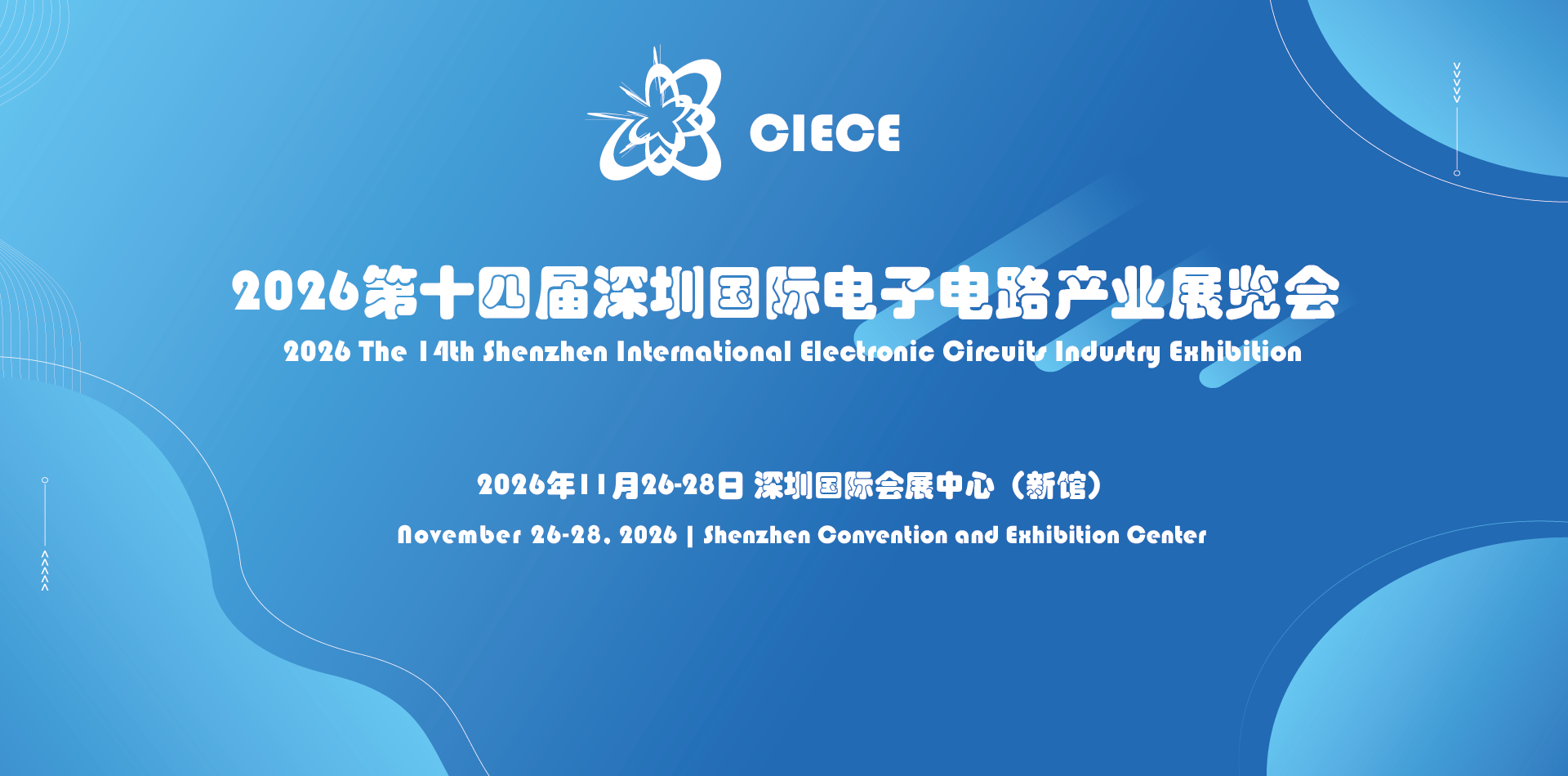 CIECE

2026第十四届深圳国际电子电路产业展览会

2026 The 14th Shenzhen International Electronic Circuits Industry Exhibition

2026年11月26-28日 深圳国际会展中心（新馆）

November 26-28, 2026 | Shenzhen Convention and Exhibition Center